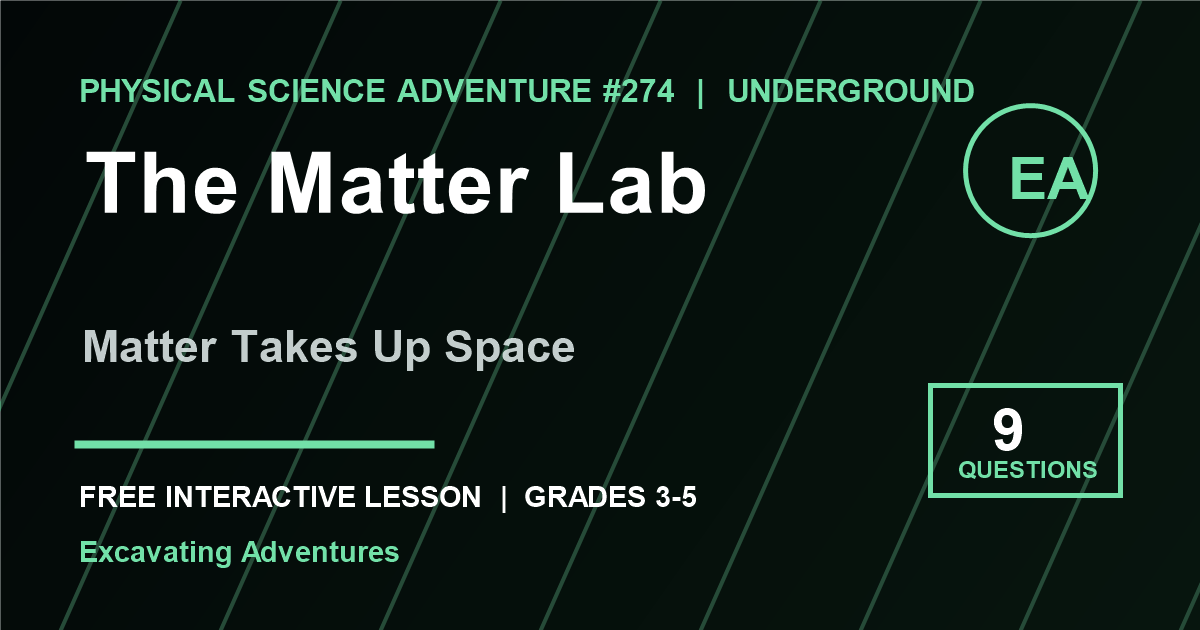 PHYSICAL SCIENCE ADVENTURE #274 | UNDERGROUND

The Matter Lab

EA

Matter Takes Up Space

9
QUESTIONS

FREE INTERACTIVE LESSON | GRADES 3-5

Excavating Adventures